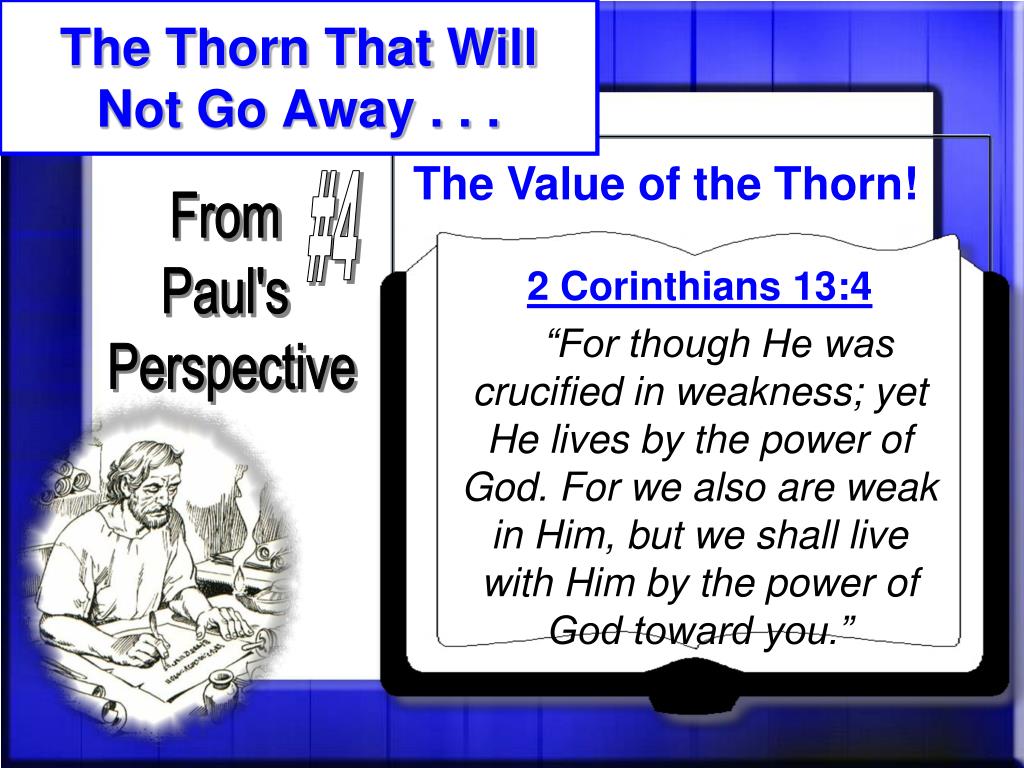 The Thorn That Will Not Go Away . . .

From Paul's Perspective

#4

The Value of the Thorn!

2 Corinthians 13:4

“For though He was crucified in weakness; yet He lives by the power of God. For we also are weak in Him, but we shall live with Him by the power of God toward you.”